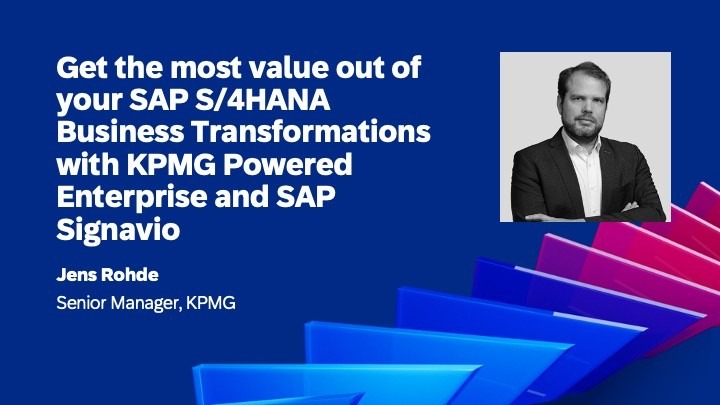 Get the most value out of your SAP S/4HANA Business Transformations with KPMG Powered Enterprise and SAP Signavio

Jens Rohde

Senior Manager, KPMG